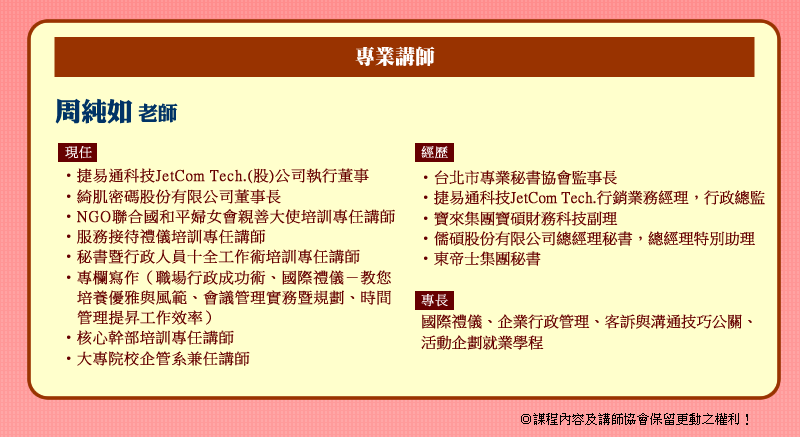 專業講師

周純如 老師

現任

・捷易通科技JetCom Tech.(股)公司執行董事
・綺肌密碼股份有限公司董事長
・NGO聯合國和平婦女會親善大使培訓專任講師
・服務接待禮儀培訓專任講師
・秘書暨行政人員十全工作術培訓專任講師
・專欄寫作（職場行政成功術、國際禮儀－教您培養優雅與風範、會議管理實務暨規劃、時間管理提昇工作效率）
・核心幹部培訓專任講師
・大專院校企管系兼任講師

經歷

・台北市專業秘書協會監事長
・捷易通科技JetCom Tech.行銷業務經理，行政總監
・寶來集團寶碩財務科技副理
・儒碩股份有限公司總經理秘書，總經理特別助理
・東帝士集團秘書

專長

國際禮儀、企業行政管理、客訴與溝通技巧公關、活動企劃就業學程

◎課程內容及講師協會保留更動之權利！